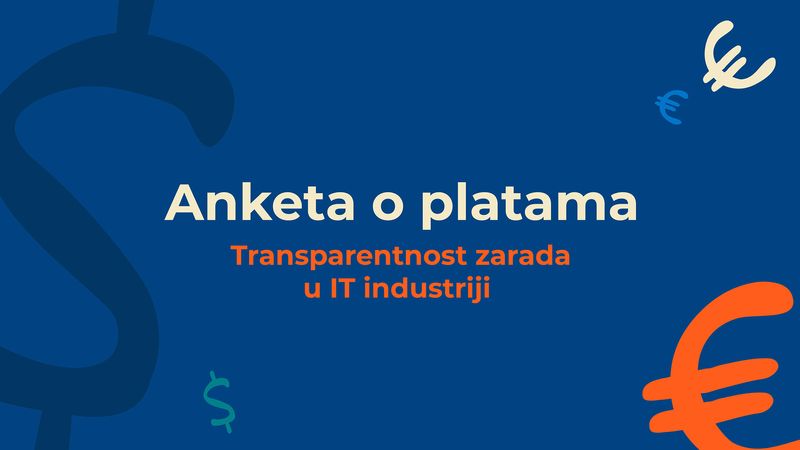 Anketa o platama

Transparentnost zarada u IT industriji